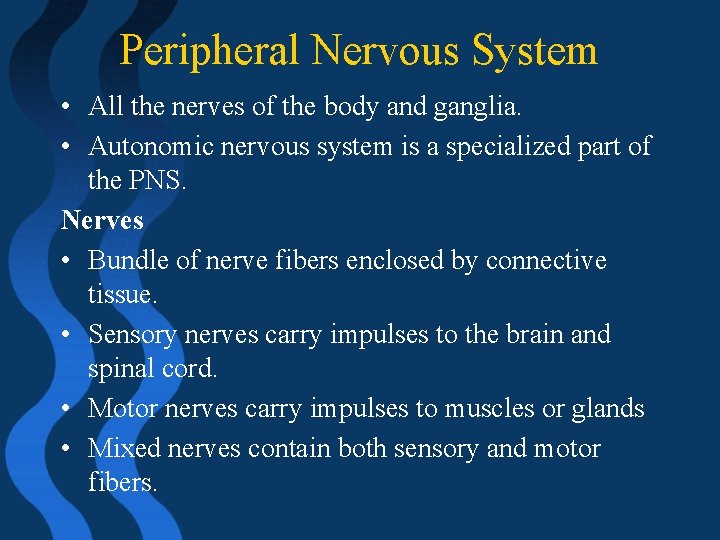 Peripheral Nervous System

• All the nerves of the body and ganglia.
• Autonomic nervous system is a specialized part of the PNS.

Nerves

• Bundle of nerve fibers enclosed by connective tissue.
• Sensory nerves carry impulses to the brain and spinal cord.
• Motor nerves carry impulses to muscles or glands
• Mixed nerves contain both sensory and motor fibers.